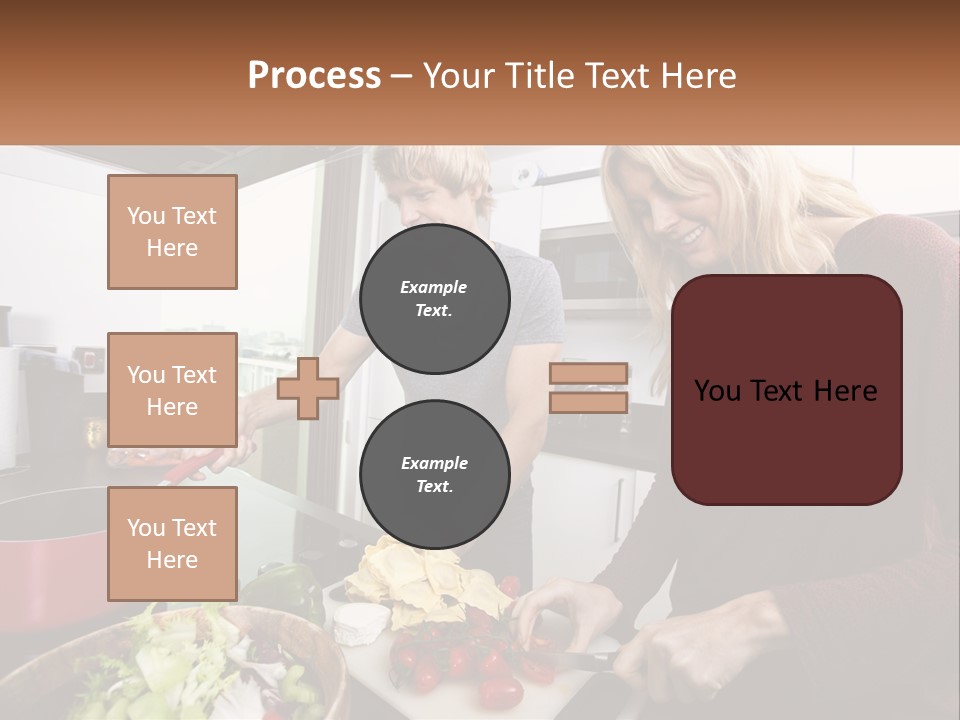 Process – Your Title Text Here

You Text Here

You Text Here

You Text Here

Example Text.

Example Text.

You Text Here